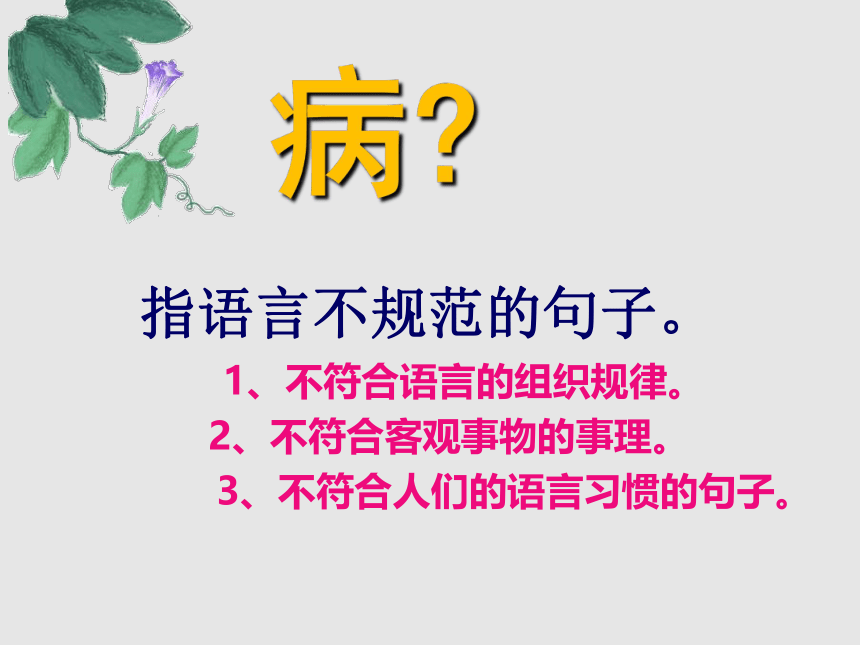 病?

指语言不规范的句子。

1、不符合语言的组织规律。

2、不符合客观事物的事理。

3、不符合人们的语言习惯的句子。